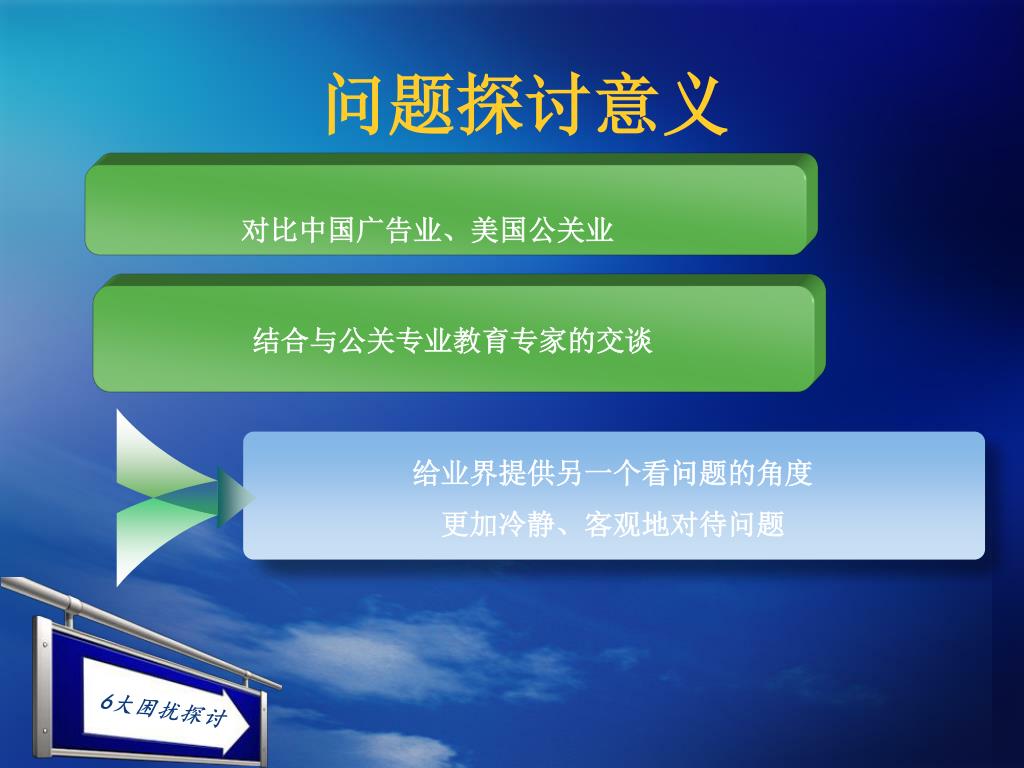 问题探讨意义

对比中国广告业、美国公关业

结合与公关专业教育专家的交谈

给业界提供另一个看问题的角度
更加冷静、客观地对待问题

6大困扰探讨